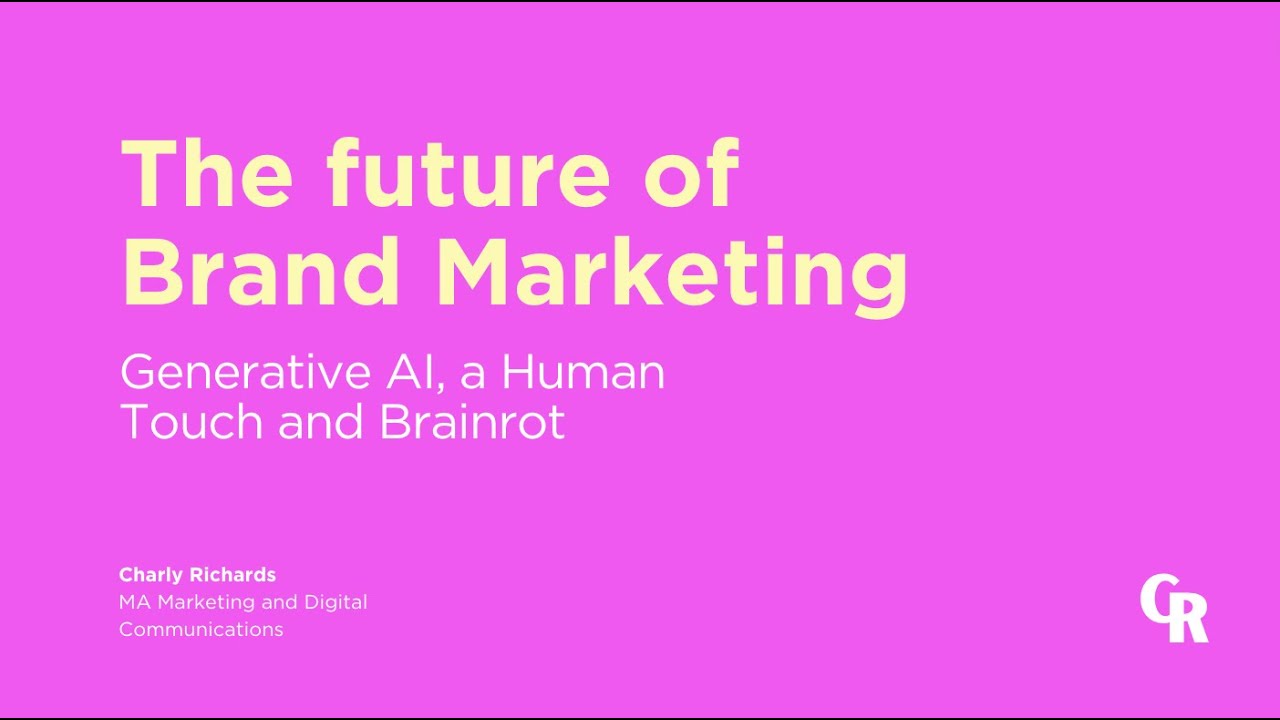 The future of Brand Marketing

Generative AI, a Human Touch and Brainrot

Charly Richards
MA Marketing and Digital Communications

CR